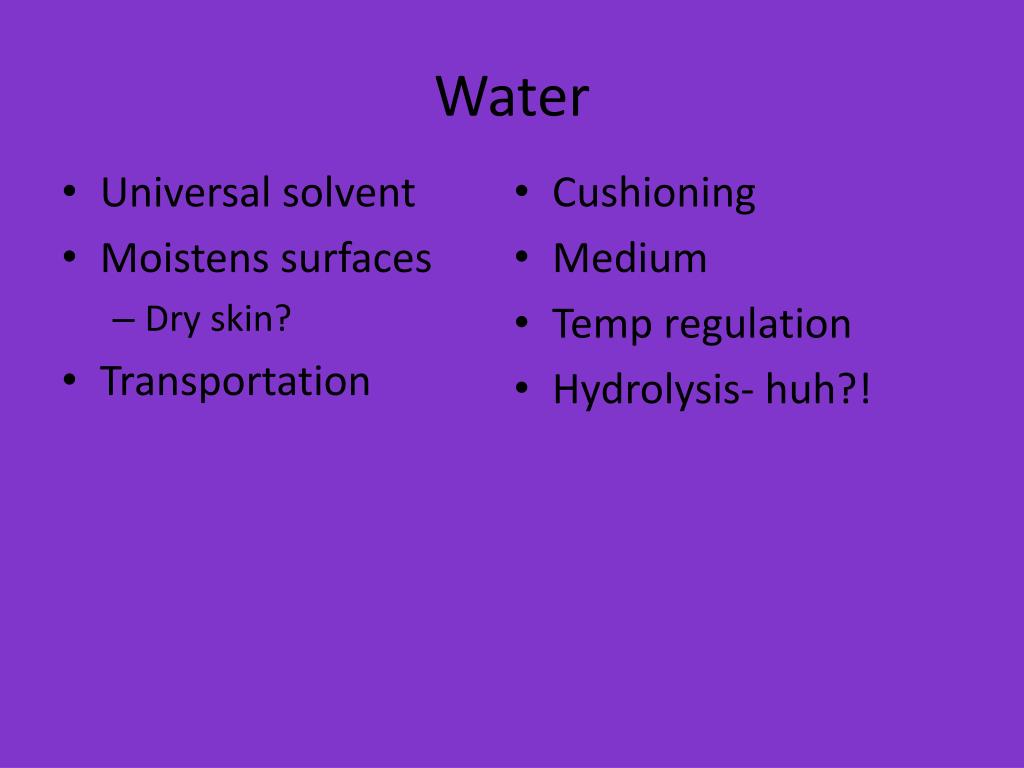 Water

• Universal solvent
• Moistens surfaces
– Dry skin?
• Transportation

• Cushioning
• Medium
• Temp regulation
• Hydrolysis- huh?!